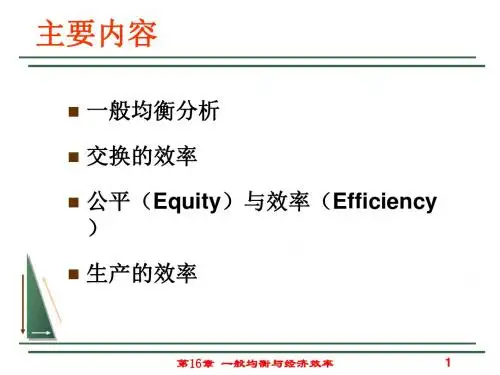 主要内容

■ 一般均衡分析

■ 交换的效率

■ 公平（Equity）与效率（Efficiency）

■ 生产的效率

第16章 一般均衡与经济效率

1